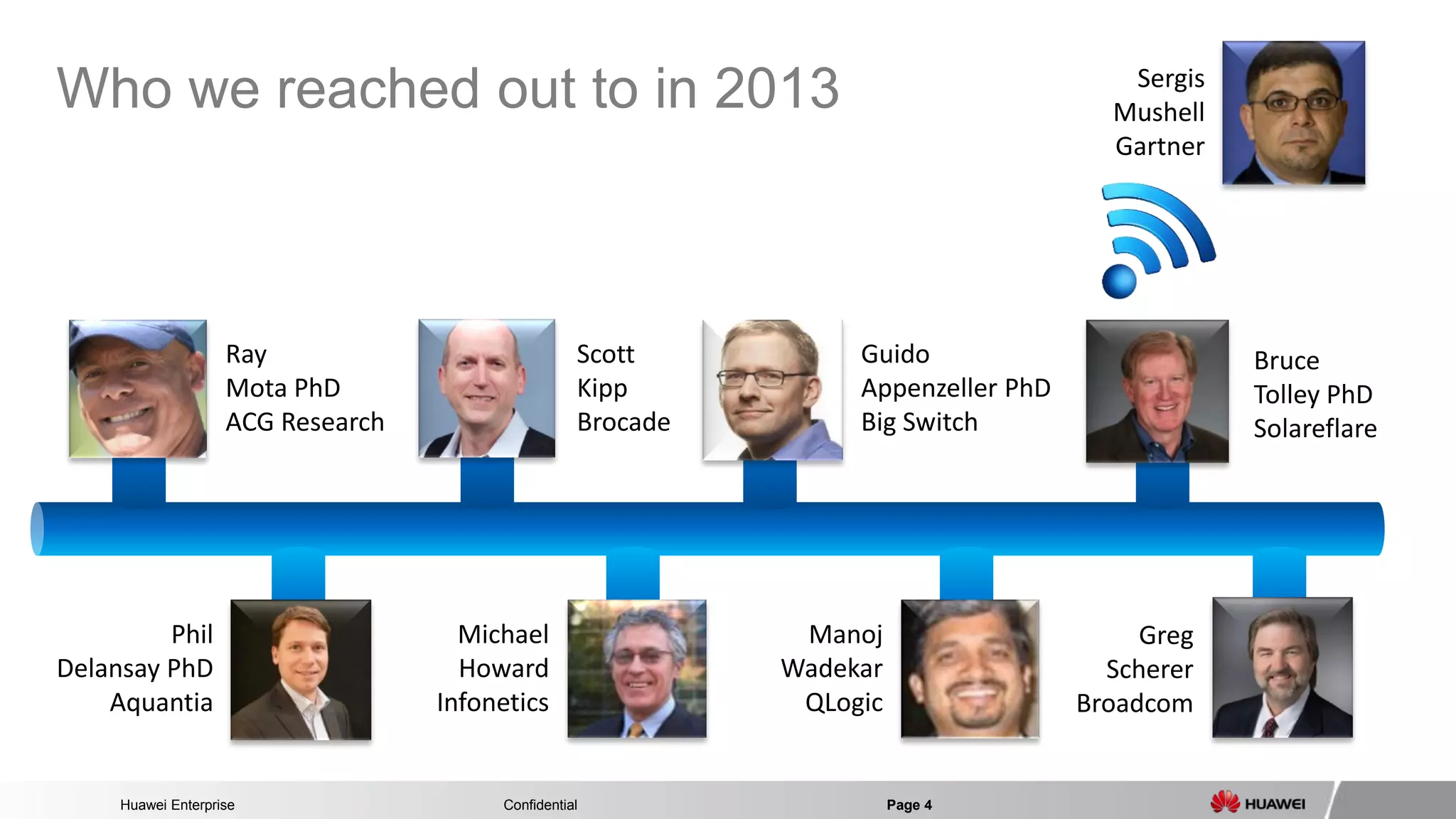 Who we reached out to in 2013

Sergis
Mushell
Gartner

Ray
Mota PhD
ACG Research

Scott
Kipp
Brocade

Guido
Appenzeller PhD
Big Switch

Bruce
Tolley PhD
Solareflare

Phil
Delansay PhD
Aquantia

Michael
Howard
Infonetics

Manoj
Wadekar
QLogic

Greg
Scherer
Broadcom

Huawei Enterprise Confidential Page 4 HUAWEI